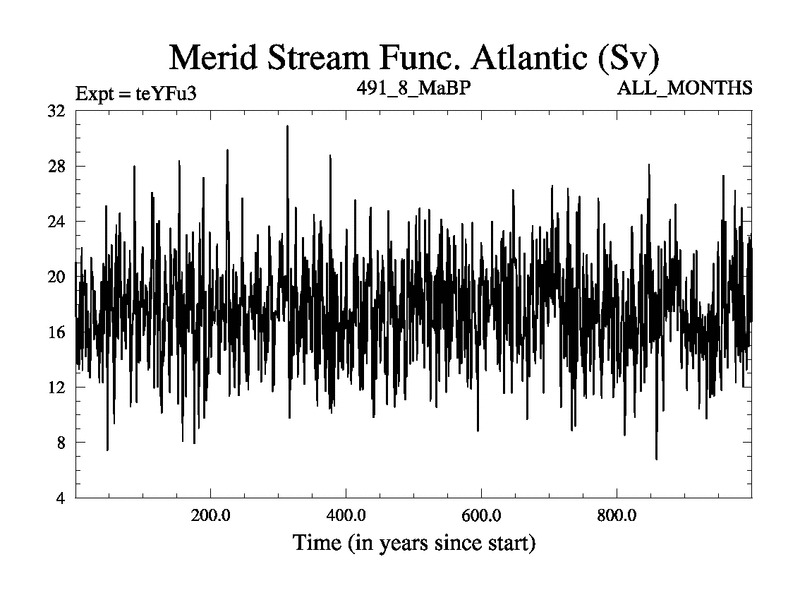 Merid Stream Func. Atlantic (Sv)

Expt = teYFu3
491_8_MaBP
ALL_MONTHS

32
28
24
20
16
12
8
4

200.0
400.0
600.0
800.0

Time (in years since start)